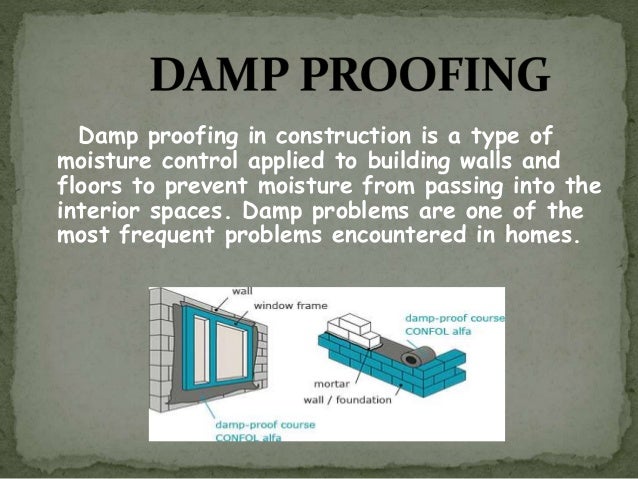 DAMP PROOFING

Damp proofing in construction is a type of moisture control applied to building walls and floors to prevent moisture from passing into the interior spaces. Damp problems are one of the most frequent problems encountered in homes.

wall
window frame
damp-proof course
CONFOL alfa
damp-proof course
CONFOL alfa
mortar
wall / foundation